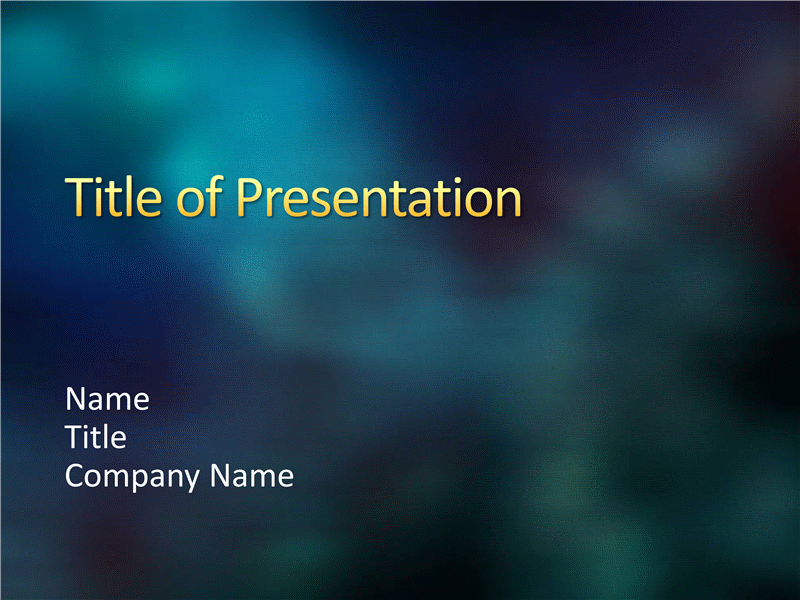 Title of Presentation

Name
Title
Company Name